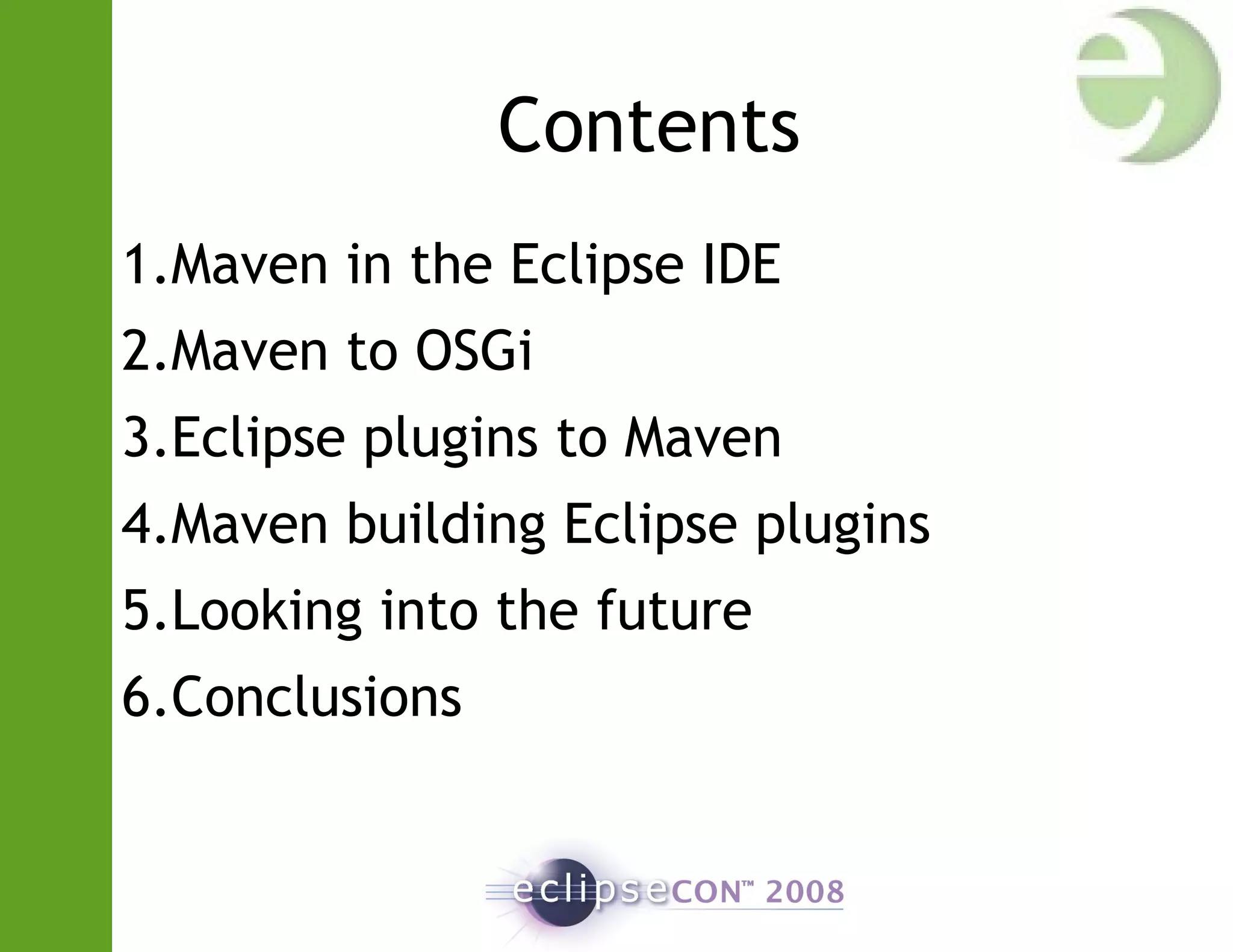 Contents

1.Maven in the Eclipse IDE
2.Maven to OSGi
3.Eclipse plugins to Maven
4.Maven building Eclipse plugins
5.Looking into the future
6.Conclusions

eclipseCON™ 2008